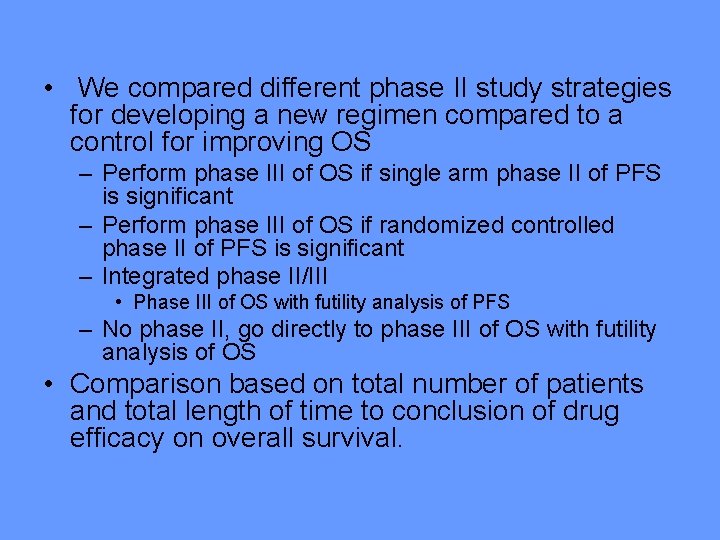 • We compared different phase II study strategies for developing a new regimen compared to a control for improving OS

– Perform phase III of OS if single arm phase II of PFS is significant

– Perform phase III of OS if randomized controlled phase II of PFS is significant

– Integrated phase II/III

• Phase III of OS with futility analysis of PFS

– No phase II, go directly to phase III of OS with futility analysis of OS

• Comparison based on total number of patients and total length of time to conclusion of drug efficacy on overall survival.